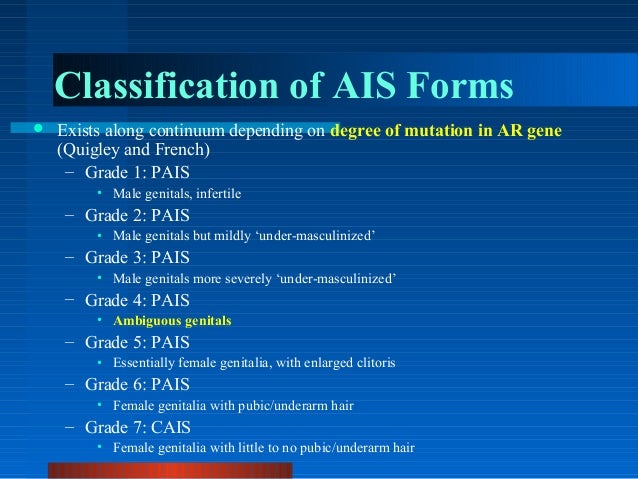 Classification of AIS Forms

• Exists along continuum depending on degree of mutation in AR gene (Quigley and French)

– Grade 1: PAIS
  • Male genitals, infertile
– Grade 2: PAIS
  • Male genitals but mildly ‘under-masculinized’
– Grade 3: PAIS
  • Male genitals more severely ‘under-masculinized’
– Grade 4: PAIS
  • Ambiguous genitals
– Grade 5: PAIS
  • Essentially female genitalia, with enlarged clitoris
– Grade 6: PAIS
  • Female genitalia with pubic/underarm hair
– Grade 7: CAIS
  • Female genitalia with little to no pubic/underarm hair